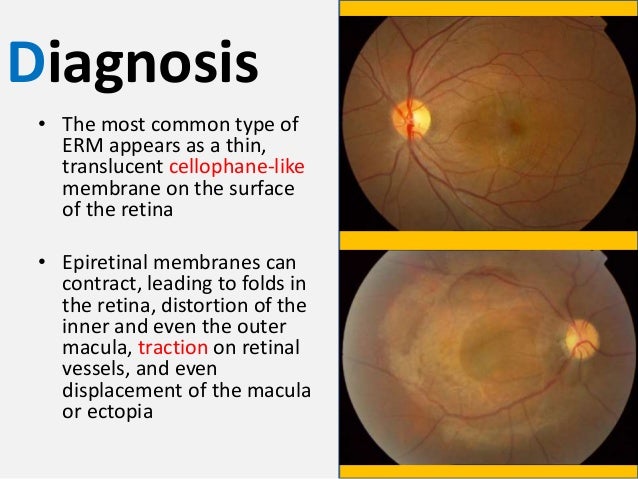 Diagnosis

• The most common type of ERM appears as a thin, translucent cellophane-like membrane on the surface of the retina

• Epiretinal membranes can contract, leading to folds in the retina, distortion of the inner and even the outer macula, traction on retinal vessels, and even displacement of the macula or ectopia